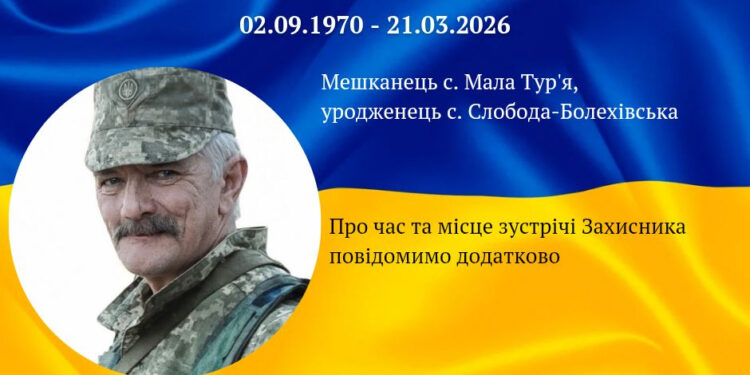 02.09.1970 - 21.03.2026

Мешканець с. Мала Тур'я, уродженець с. Слобода-Болехівська

Про час та місце зустрічі Захисника повідомимо додатково